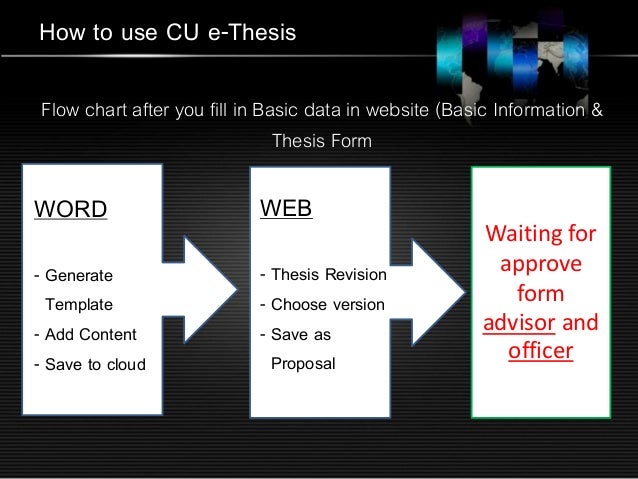 How to use CU e-Thesis

Flow chart after you fill in Basic data in website (Basic Information & Thesis Form

WORD

- Generate Template
- Add Content
- Save to cloud

WEB

- Thesis Revision
- Choose version
- Save as Proposal

Waiting for approve form advisor and officer